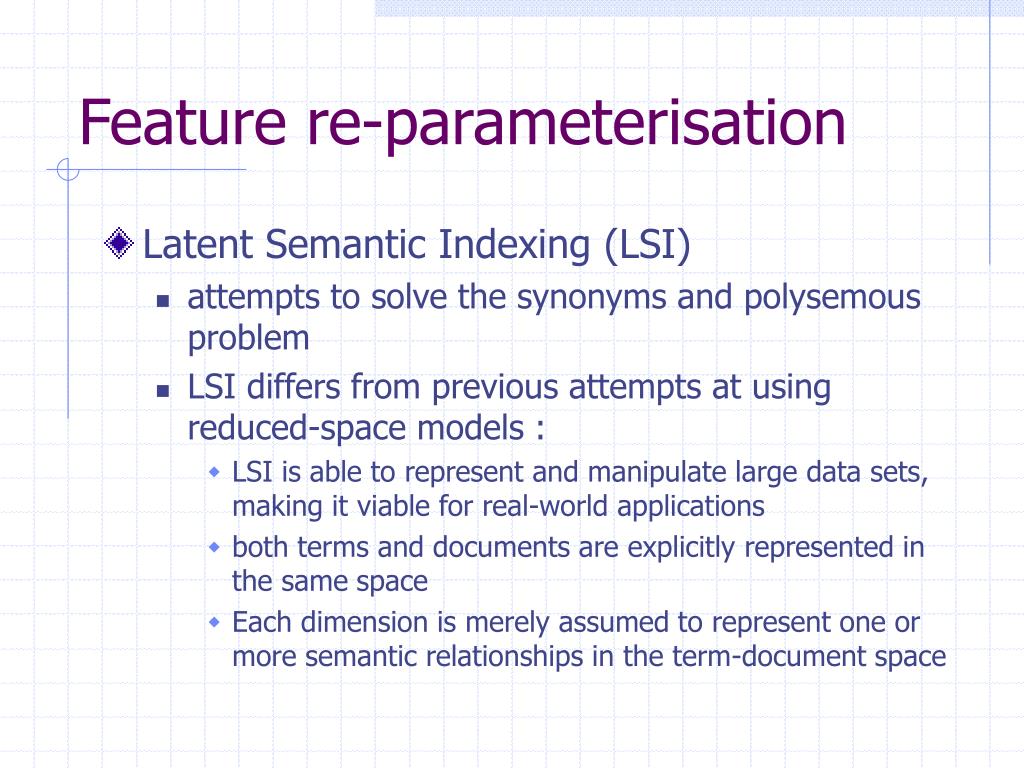 Feature re-parameterisation

Latent Semantic Indexing (LSI)

attempts to solve the synonyms and polysemous problem

LSI differs from previous attempts at using reduced-space models :

LSI is able to represent and manipulate large data sets, making it viable for real-world applications

both terms and documents are explicitly represented in the same space

Each dimension is merely assumed to represent one or more semantic relationships in the term-document space